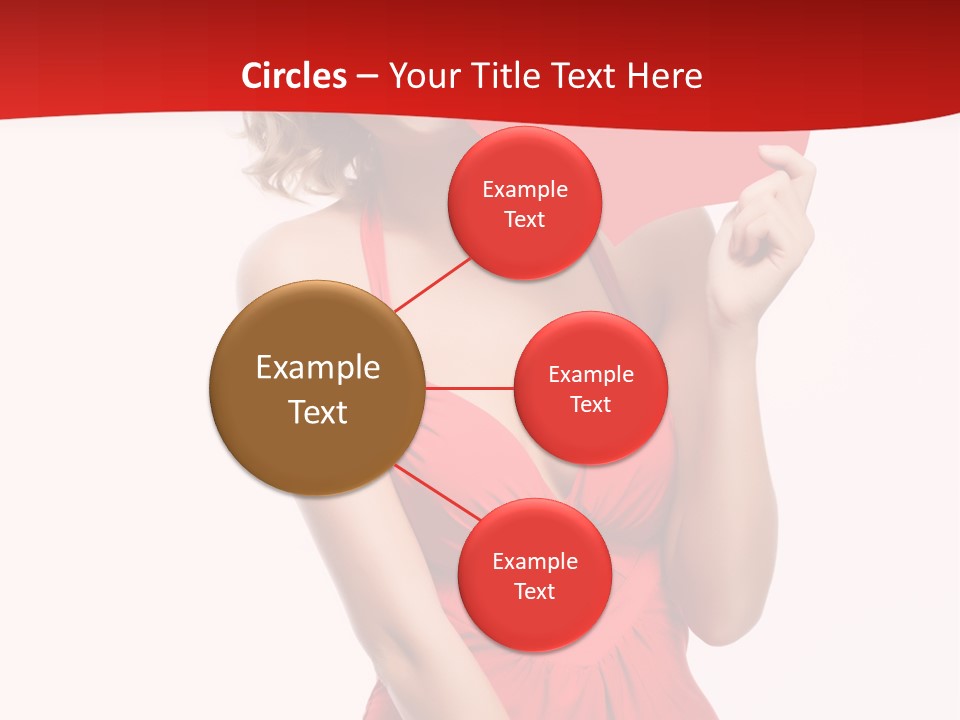 Circles – Your Title Text Here

Example Text

Example Text

Example Text

Example Text